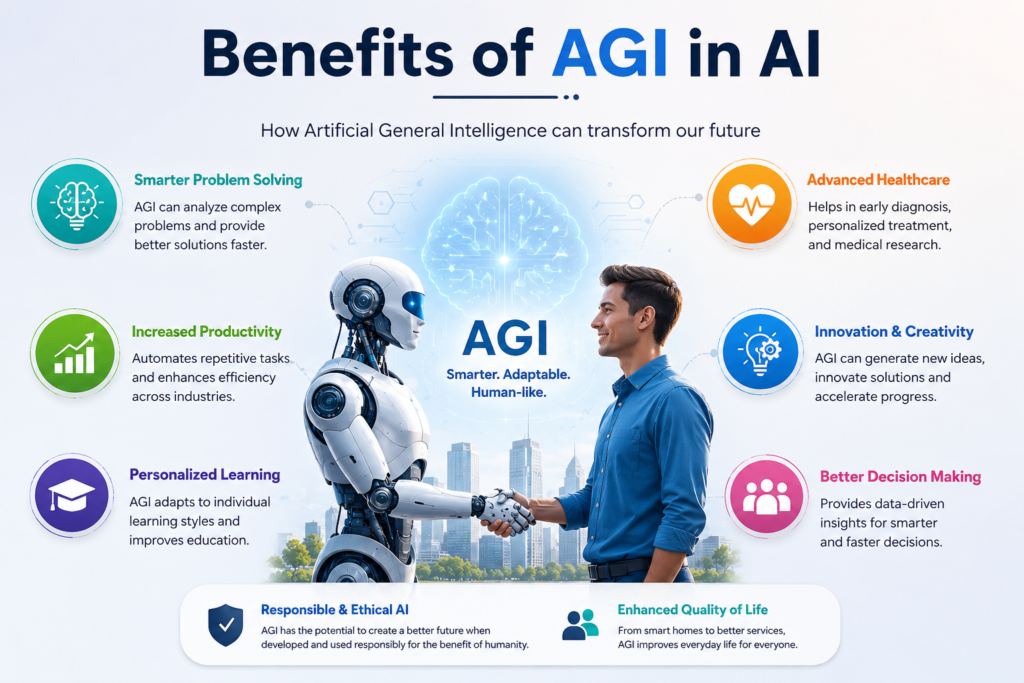 Benefits of AGI in AI

How Artificial General Intelligence can transform our future

Smarter Problem Solving
AGI can analyze complex problems and provide better solutions faster.

Increased Productivity
Automates repetitive tasks and enhances efficiency across industries.

Personalized Learning
AGI adapts to individual learning styles and improves education.

AGI
Smarter. Adaptable. Human-like.

Advanced Healthcare
Helps in early diagnosis, personalized treatment, and medical research.

Innovation & Creativity
AGI can generate new ideas, innovate solutions and accelerate progress.

Better Decision Making
Provides data-driven insights for smarter and faster decisions.

Responsible & Ethical AI
AGI has the potential to create a better future when developed and used responsibly for the benefit of humanity.

Enhanced Quality of Life
From smart homes to better services, AGI improves everyday life for everyone.